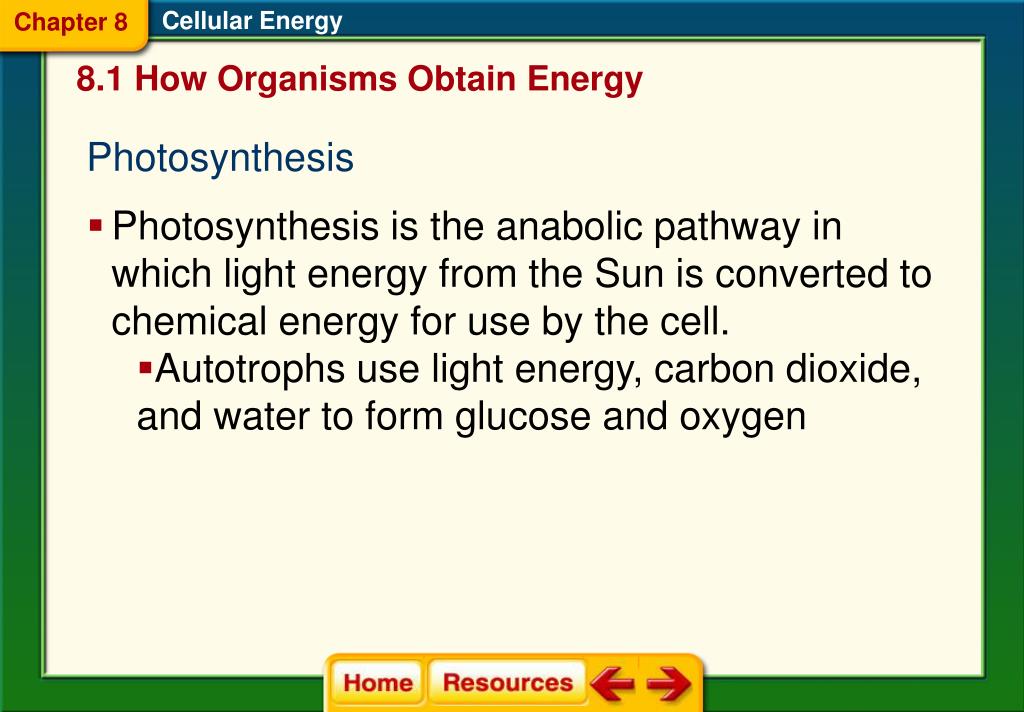 Chapter 8 Cellular Energy

8.1 How Organisms Obtain Energy

Photosynthesis

▪ Photosynthesis is the anabolic pathway in which light energy from the Sun is converted to chemical energy for use by the cell.

▪Autotrophs use light energy, carbon dioxide, and water to form glucose and oxygen

Home Resources